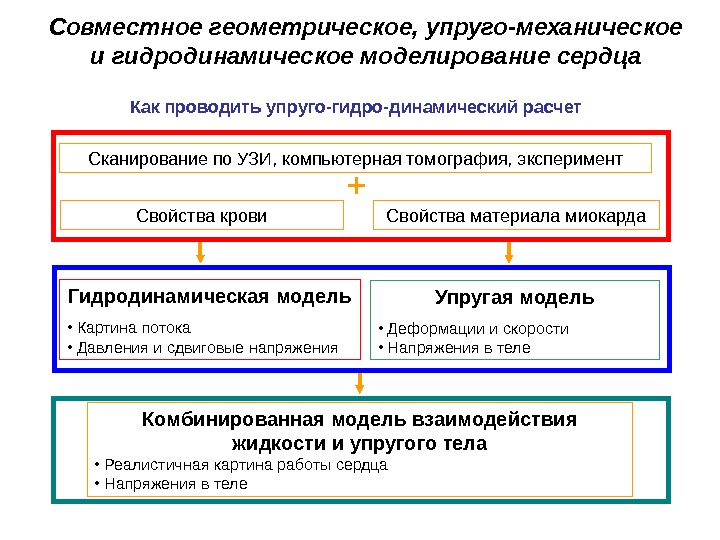 Совместное геометрическое, упруго-механическое и гидродинамическое моделирование сердца

Как проводить упруго-гидро-динамический расчет

Сканирование по УЗИ, компьютерная томография, эксперимент

+

Свойства крови

Свойства материала миокарда

Гидродинамическая модель

• Картина потока
• Давления и сдвиговые напряжения

Упругая модель

• Деформации и скорости
• Напряжения в теле

Комбинированная модель взаимодействия жидкости и упругого тела

• Реалистичная картина работы сердца
• Напряжения в теле